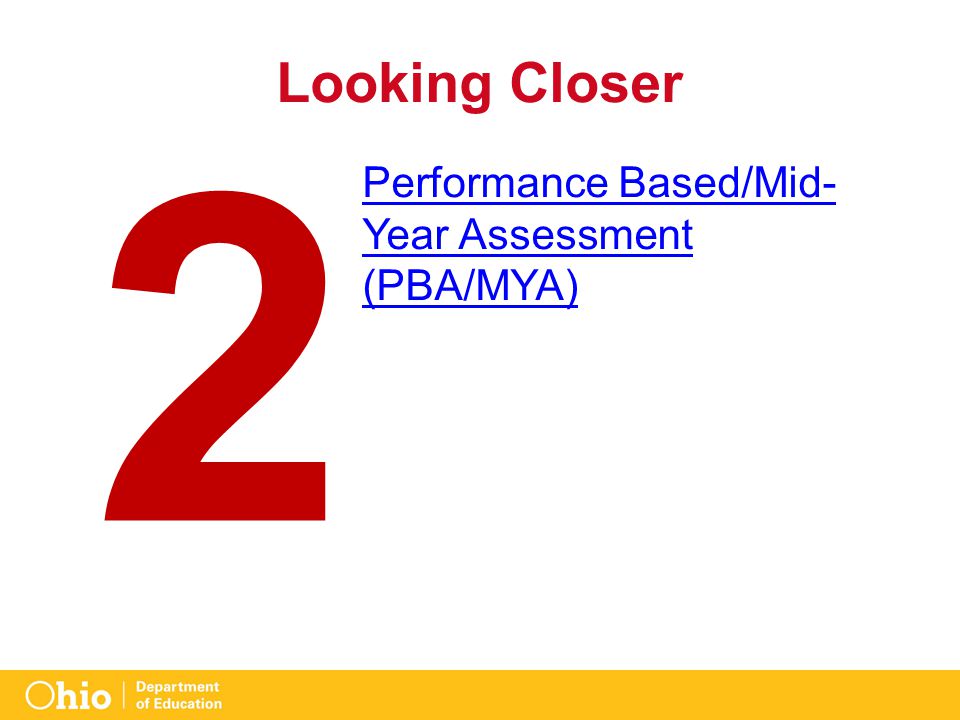 Looking Closer

2

Performance Based/Mid-Year Assessment (PBA/MYA)

Ohio | Department of Education